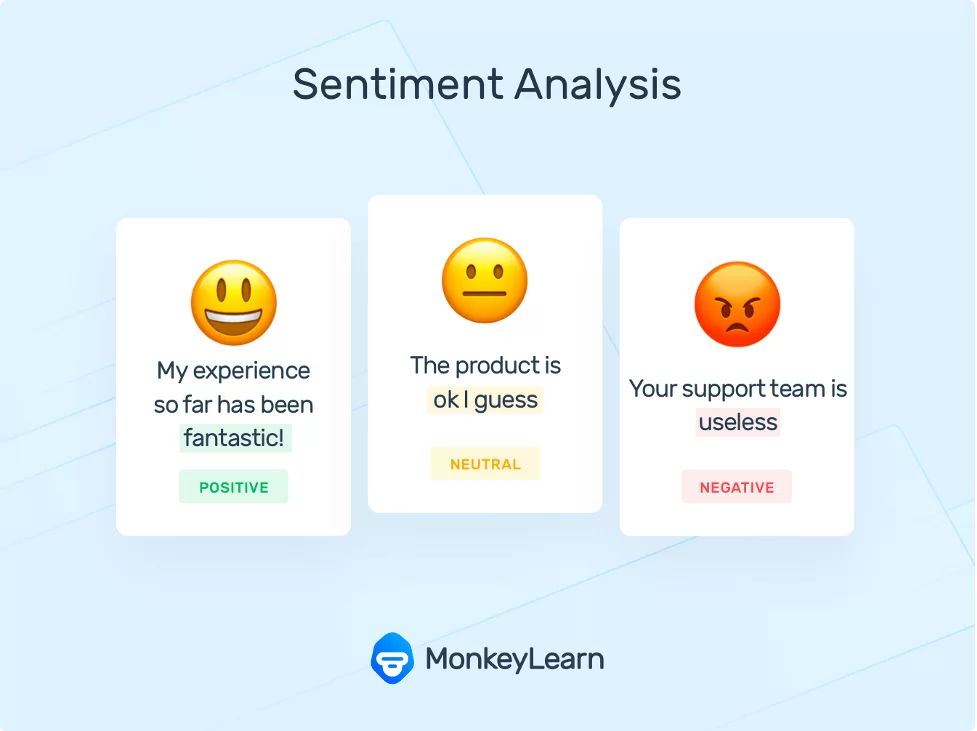 Sentiment Analysis

My experience so far has been fantastic!

POSITIVE

The product is ok I guess

NEUTRAL

Your support team is useless

NEGATIVE

MonkeyLearn